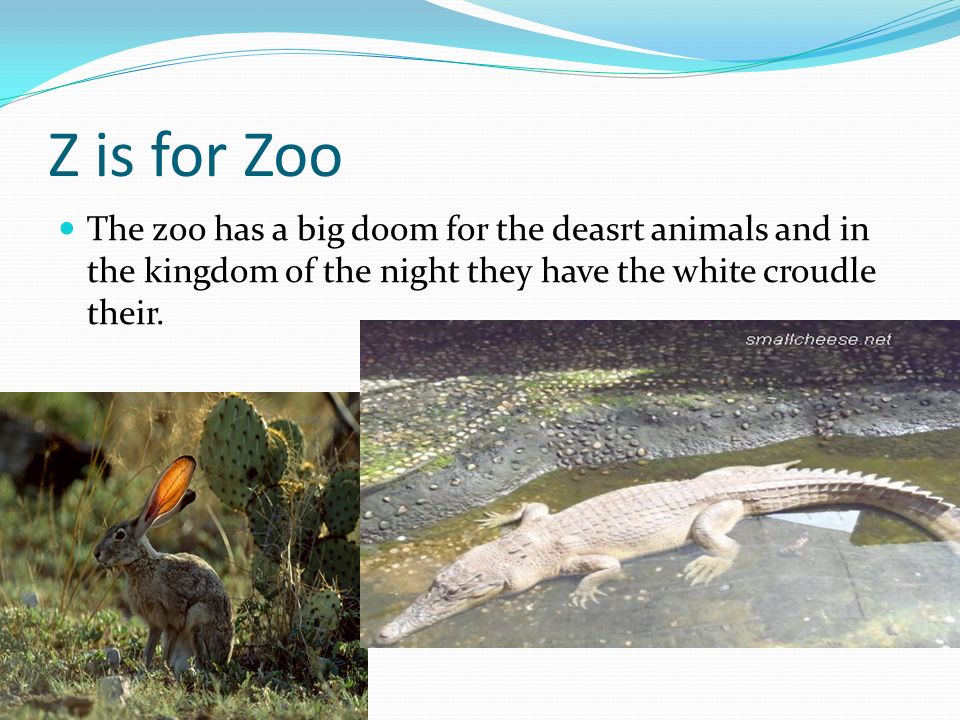 Z is for Zoo

The zoo has a big doom for the deasrt animals and in the kingdom of the night they have the white croudle their.

smallcheese.net